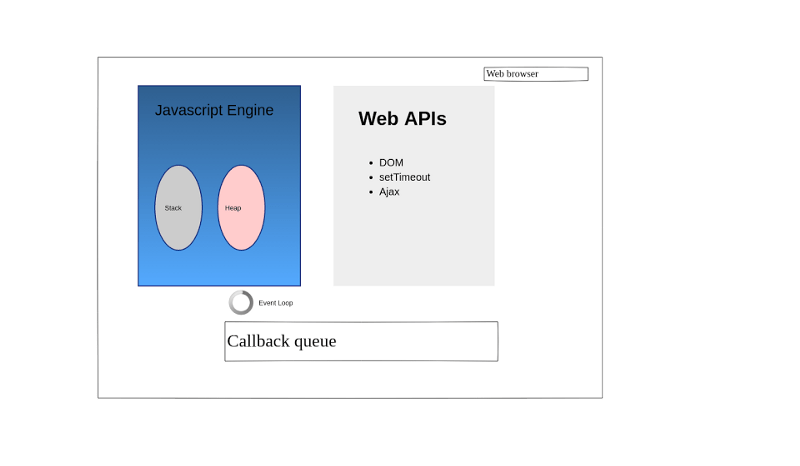 Web browser

Javascript Engine

Stack

Heap

Web APIs

- DOM
- setTimeout
- Ajax

Event Loop

Callback queue